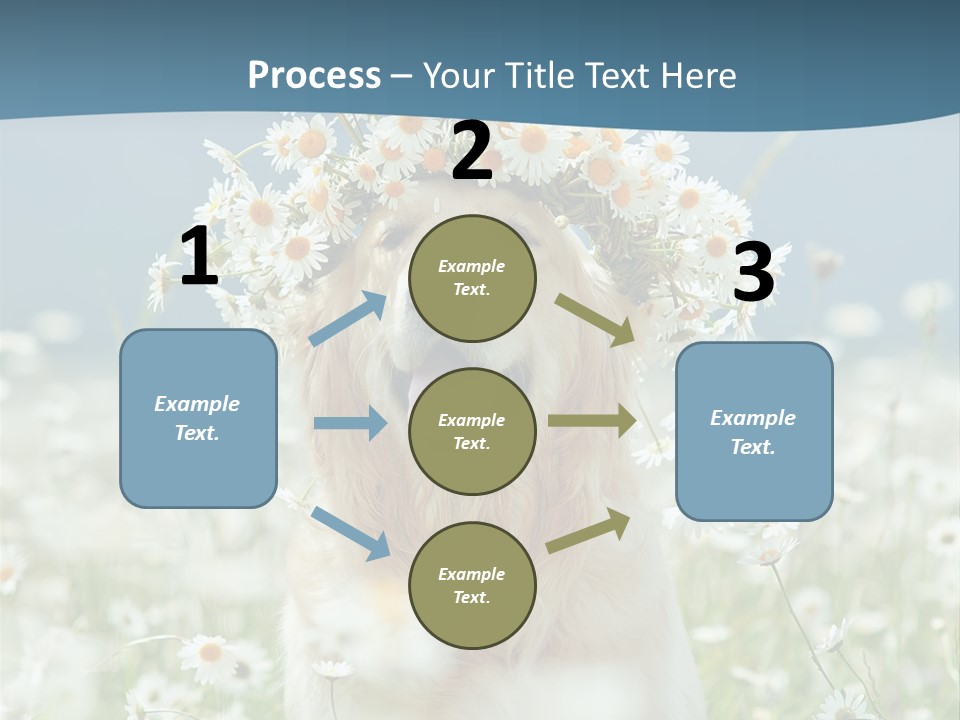 Process – Your Title Text Here

1

Example Text.

2

Example Text.

Example Text.

Example Text.

3

Example Text.